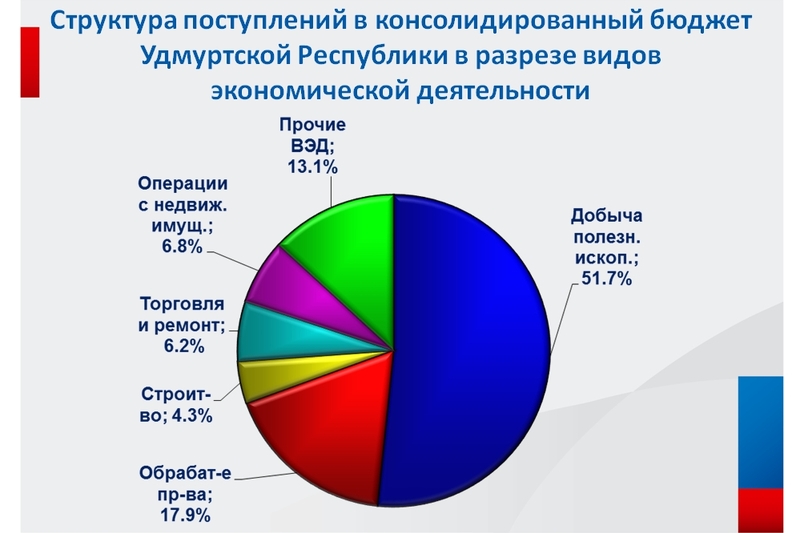 Структура поступлений в консолидированный бюджет Удмуртской Республики в разрезе видов экономической деятельности

Прочие ВЭД; 13.1%

Операции с недвиж. имущ.; 6.8%

Торговля и ремонт; 6.2%

Строит-во; 4.3%

Обрабат-е пр-ва; 17.9%

Добыча полезн. ископ.; 51.7%